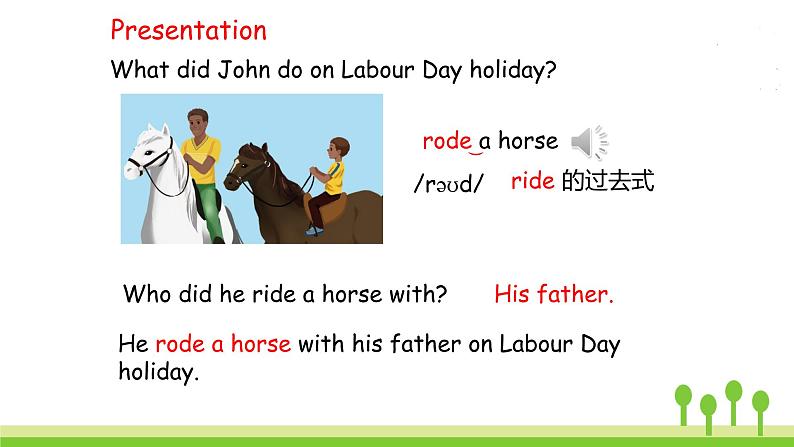 Presentation

What did John do on Labour Day holiday?

rode a horse

/rəʊd/ ride 的过去式

Who did he ride a horse with? His father.

He rode a horse with his father on Labour Day holiday.